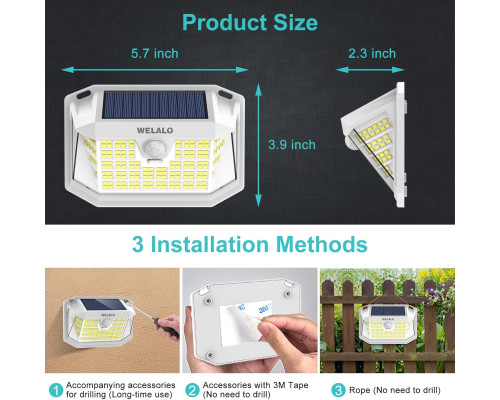 Product Size

5.7 inch

2.3 inch

WELALO

3.9 inch

3 Installation Methods

3M

1 Accompanying accessories for drilling (Long-time use)

2 Accessories with 3M Tape (No need to drill)

3 Rope (No need to drill)